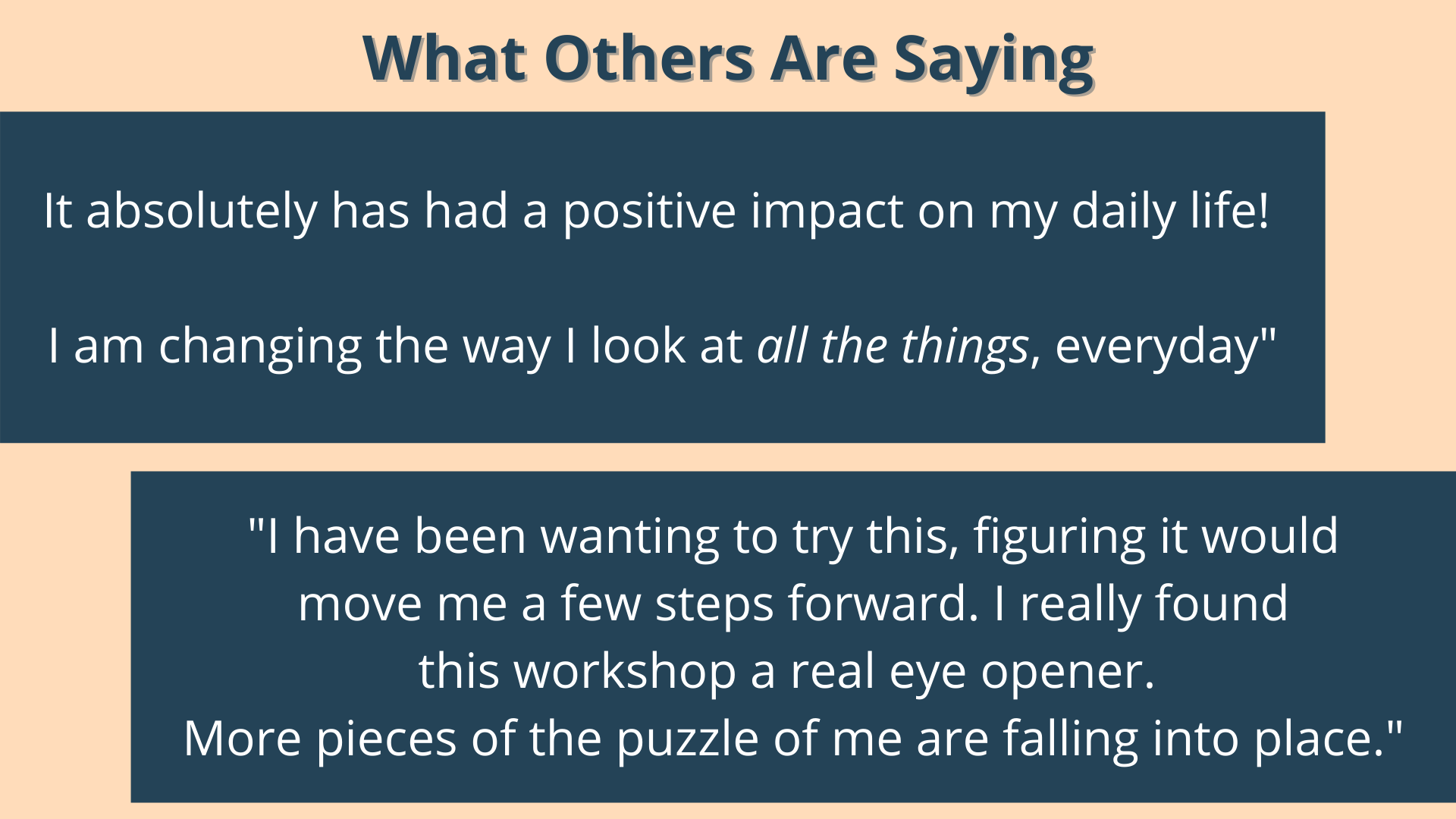 What Others Are Saying

It absolutely has had a positive impact on my daily life!

I am changing the way I look at all the things, everyday"

"I have been wanting to try this, figuring it would move me a few steps forward. I really found this workshop a real eye opener.
More pieces of the puzzle of me are falling into place."